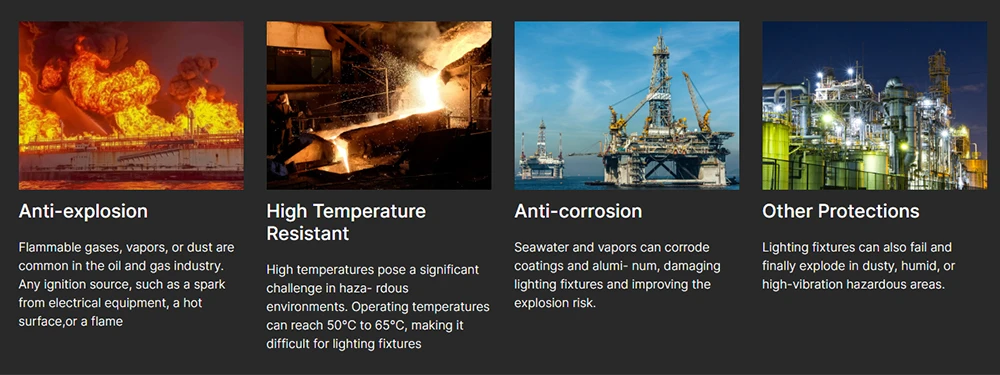 Anti-explosion

Flammable gases, vapors, or dust are common in the oil and gas industry. Any ignition source, such as a spark from electrical equipment, a hot surface,or a flame

High Temperature Resistant

High temperatures pose a significant challenge in haza- rdous environments. Operating temperatures can reach 50°C to 65°C, making it difficult for lighting fixtures

Anti-corrosion

Seawater and vapors can corrode coatings and alumi- num, damaging lighting fixtures and improving the explosion risk.

Other Protections

Lighting fixtures can also fail and finally explode in dusty, humid, or high-vibration hazardous areas.